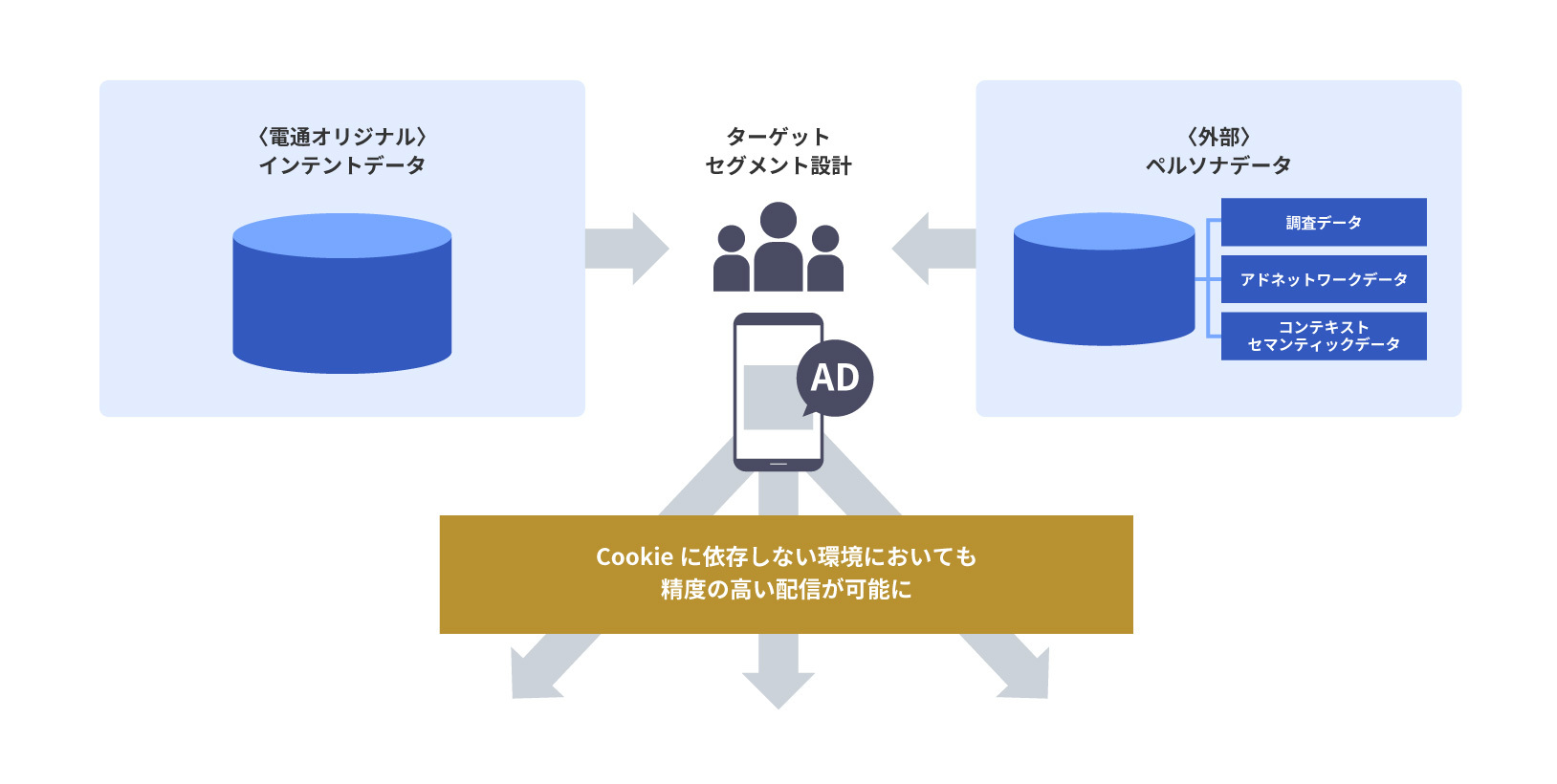 〈電通オリジナル〉
インテントデータ

ターゲット
セグメント設計

〈外部〉
ペルソナデータ

調査データ

アドネットワークデータ

コンテキスト
セマンティックデータ

AD

Cookie に依存しない環境においても
精度の高い配信が可能に